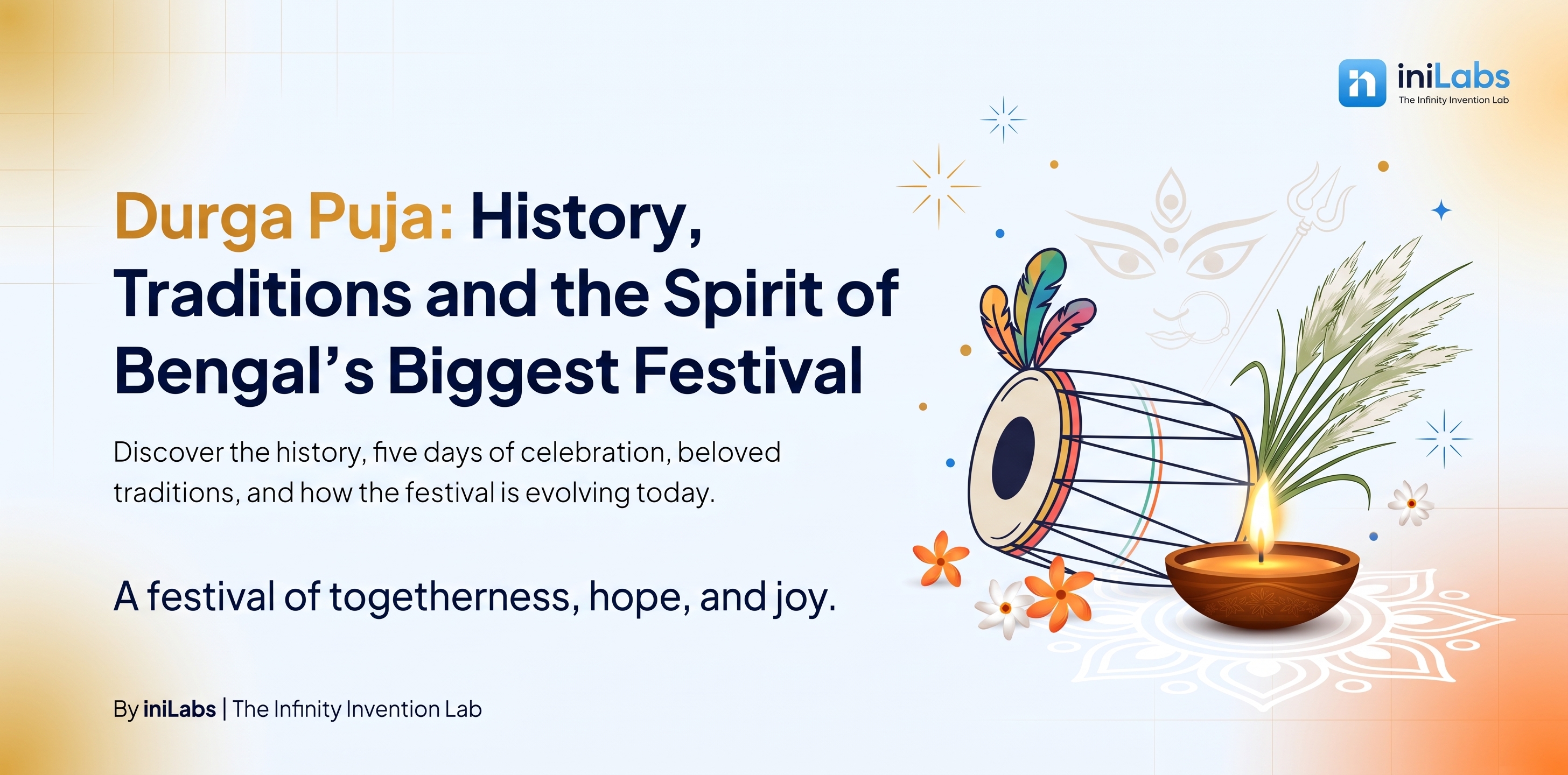 iniLabs
The Infinity Invention Lab

Durga Puja: History, Traditions and the Spirit of Bengal's Biggest Festival

Discover the history, five days of celebration, beloved traditions, and how the festival is evolving today.

A festival of togetherness, hope, and joy.

By iniLabs | The Infinity Invention Lab